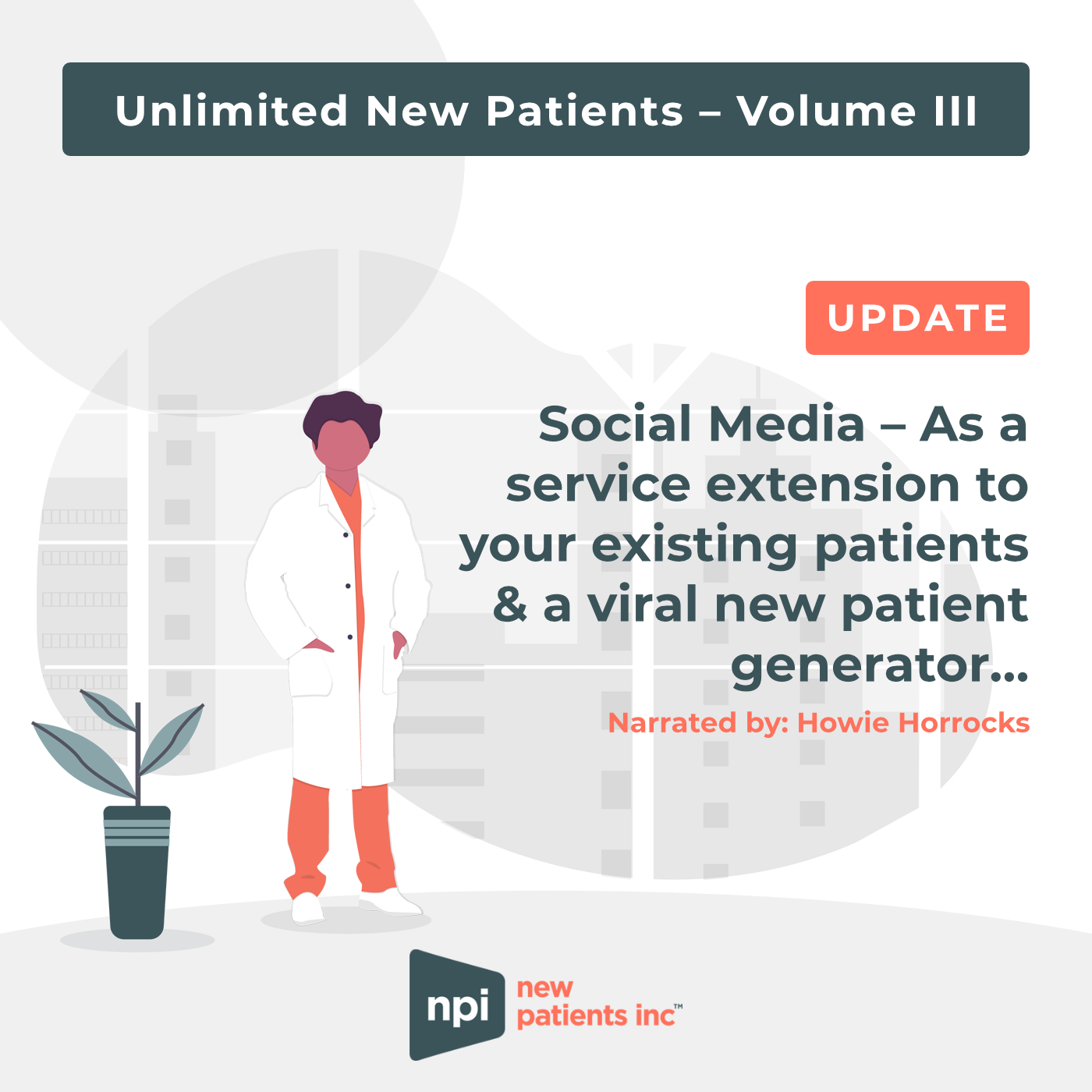 Unlimited New Patients – Volume III

UPDATE

Social Media – As a service extension to your existing patients & a viral new patient generator...

Narrated by: Howie Horrocks

npi new patients inc™